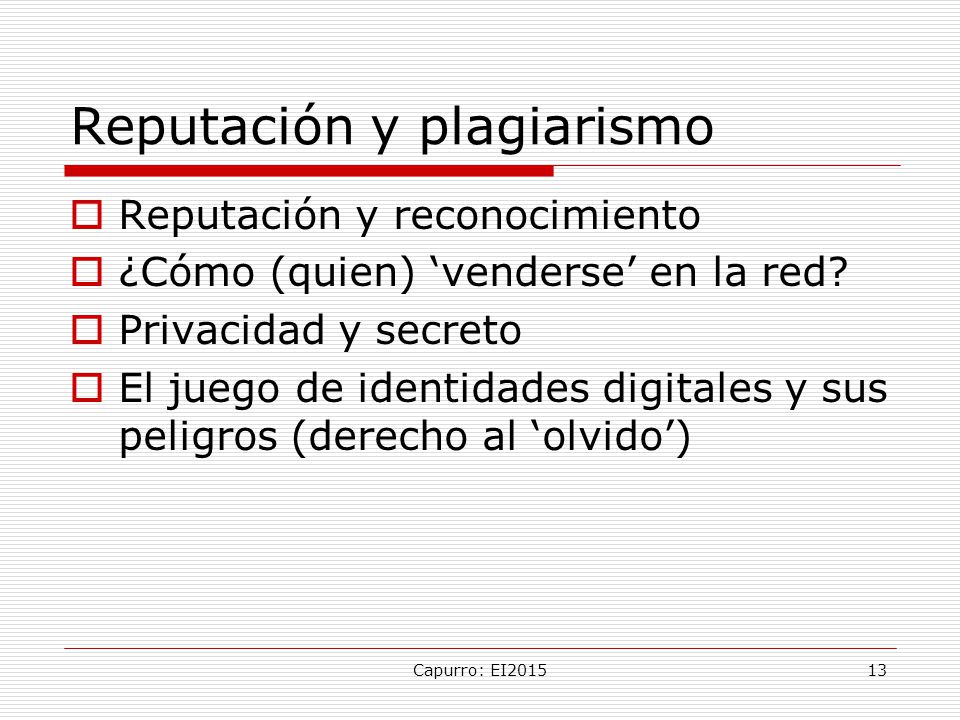 Reputación y plagiarismo

Reputación y reconocimiento
¿Cómo (quien) ‘venderse’ en la red?
Privacidad y secreto
El juego de identidades digitales y sus peligros (derecho al ‘olvido’)

Capurro: EI2015

13